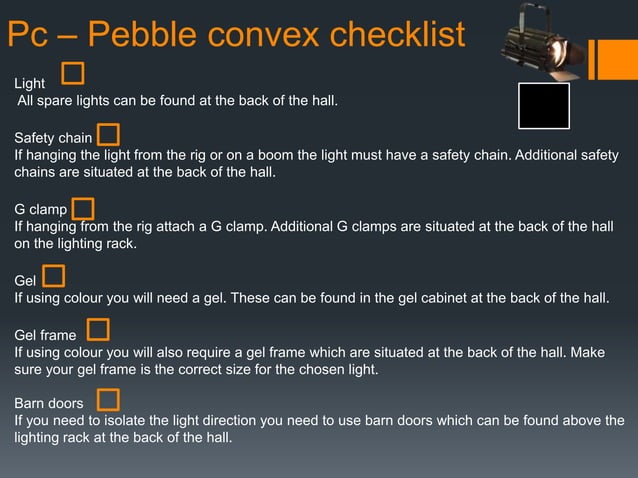 Pc – Pebble convex checklist

Light
All spare lights can be found at the back of the hall.

Safety chain
If hanging the light from the rig or on a boom the light must have a safety chain. Additional safety chains are situated at the back of the hall.

G clamp
If hanging from the rig attach a G clamp. Additional G clamps are situated at the back of the hall on the lighting rack.

Gel
If using colour you will need a gel. These can be found in the gel cabinet at the back of the hall.

Gel frame
If using colour you will also require a gel frame which are situated at the back of the hall. Make sure your gel frame is the correct size for the chosen light.

Barn doors
If you need to isolate the light direction you need to use barn doors which can be found above the lighting rack at the back of the hall.